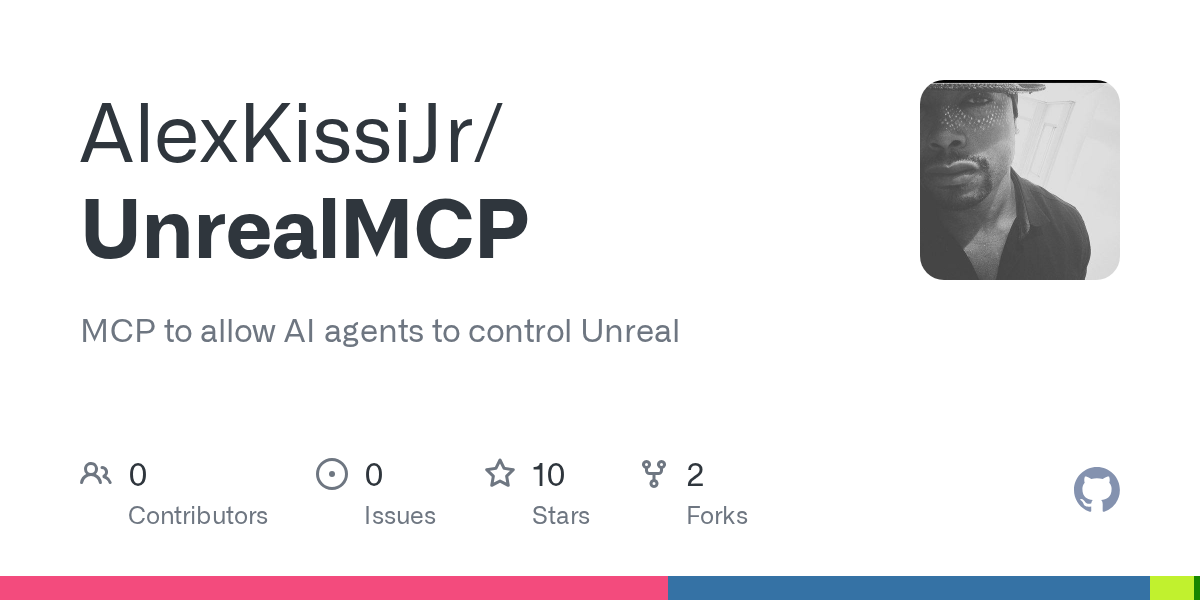 AlexKissiJr/
UnrealMCP

MCP to allow AI agents to control Unreal

0 Contributors

0 Issues

10 Stars

2 Forks